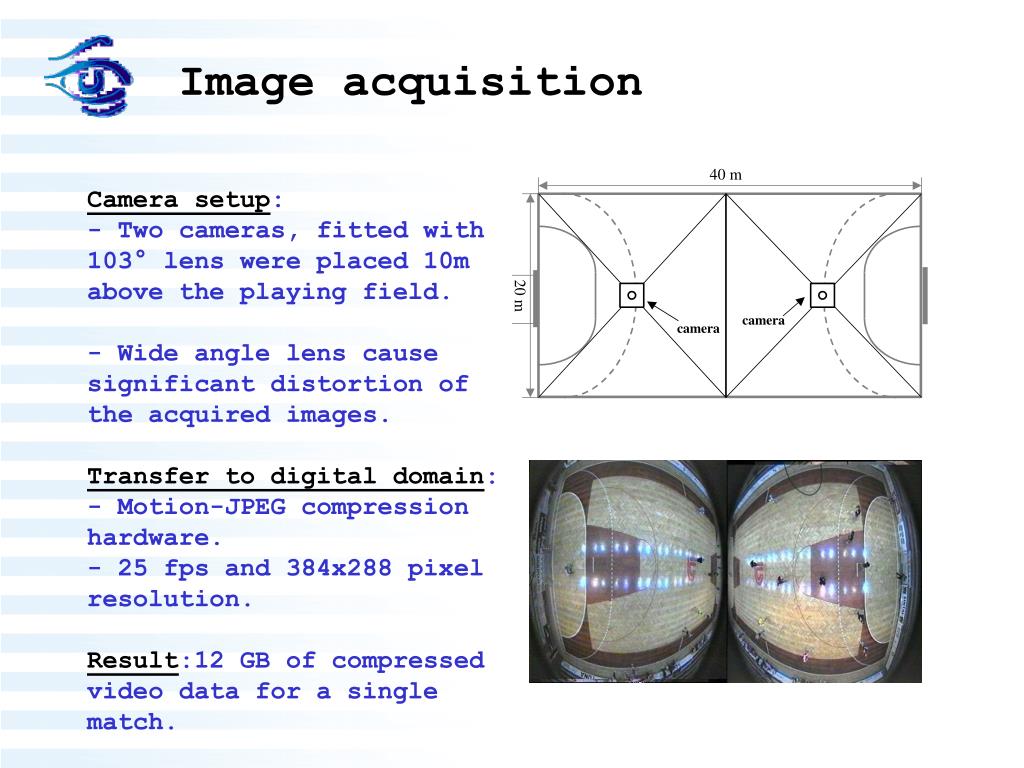 Image acquisition

Camera setup:
- Two cameras, fitted with 103° lens were placed 10m above the playing field.

- Wide angle lens cause significant distortion of the acquired images.

Transfer to digital domain:
- Motion-JPEG compression hardware.
- 25 fps and 384x288 pixel resolution.

Result:12 GB of compressed video data for a single match.

40 m

20 m

camera

camera